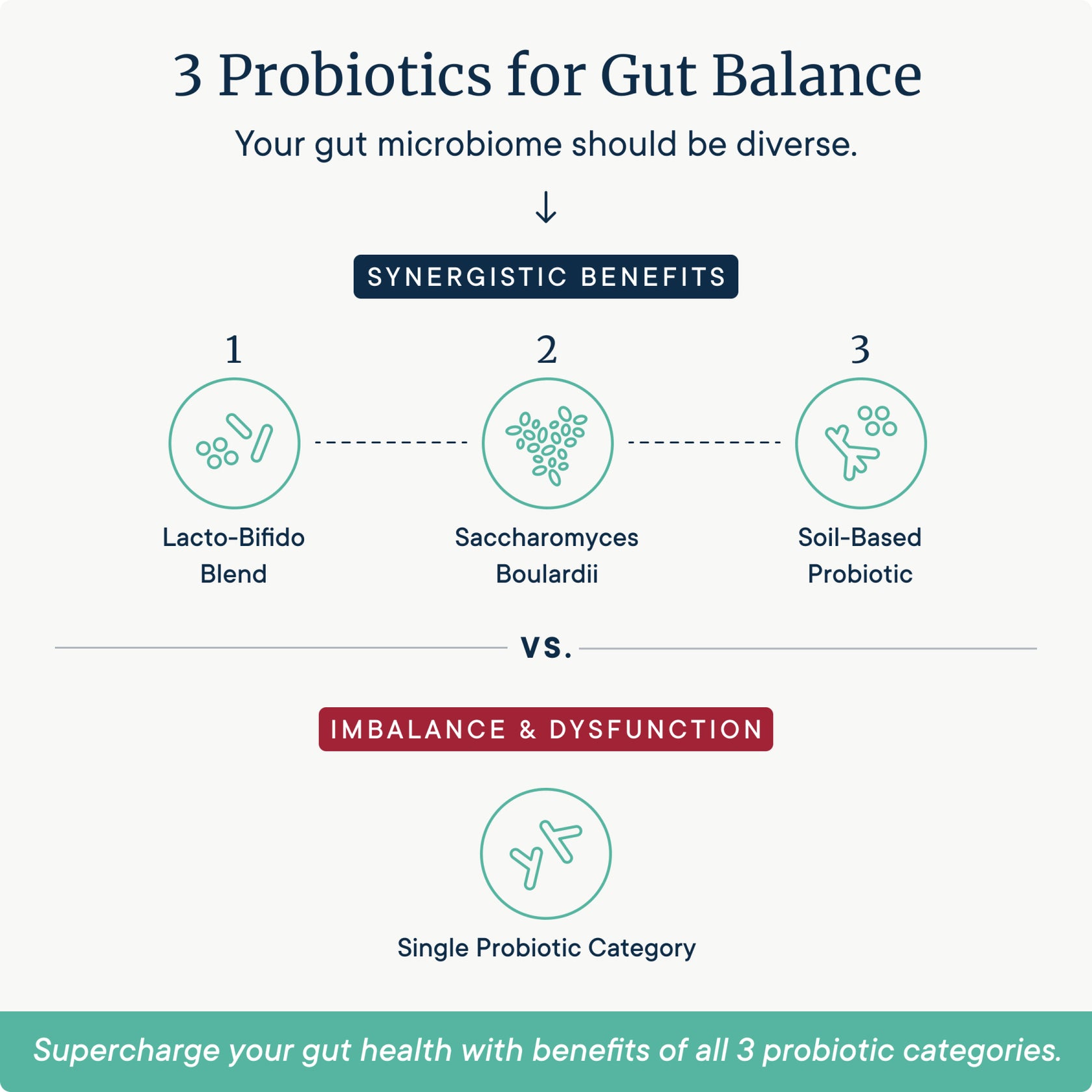 3 Probiotics for Gut Balance

Your gut microbiome should be diverse.

↓

SYNERGISTIC BENEFITS

1

Lacto-Bifido Blend

2

Saccharomyces Boulardii

3

Soil-Based Probiotic

vs.

IMBALANCE & DYSFUNCTION

Single Probiotic Category

Supercharge your gut health with benefits of all 3 probiotic categories.